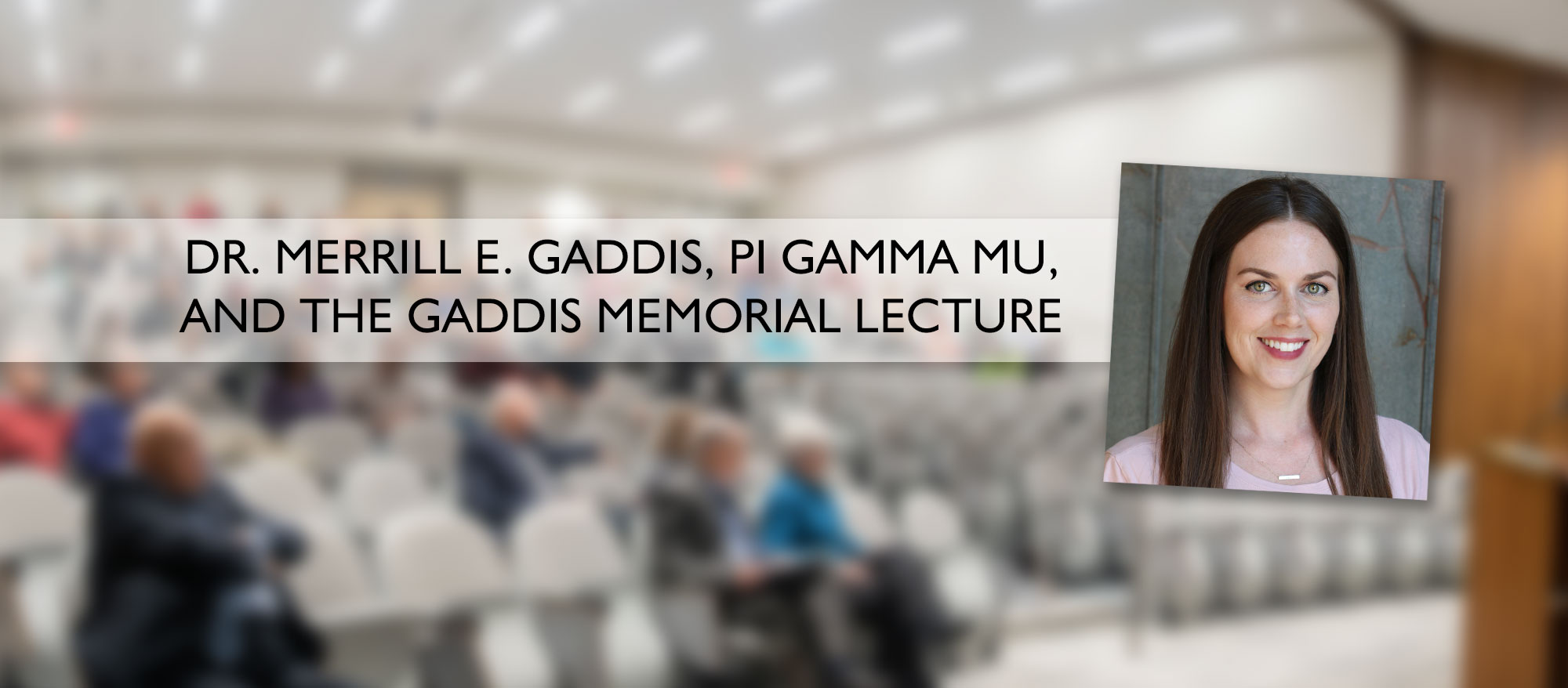 DR. MERRILL E. GADDIS, PI GAMMA MU, AND THE GADDIS MEMORIAL LECTURE